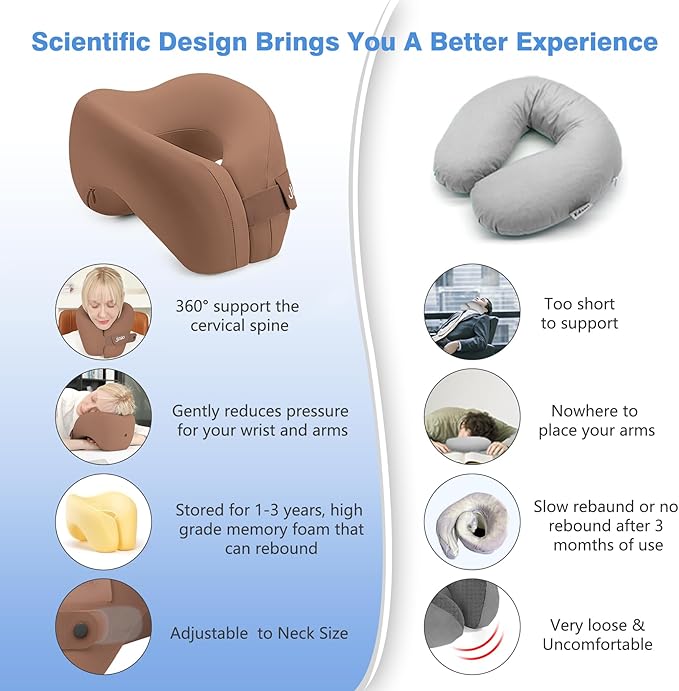 Scientific Design Brings You A Better Experience

360° support the cervical spine

Gently reduces pressure for your wrist and arms

Stored for 1-3 years, high grade memory foam that can rebound

Adjustable to Neck Size

Too short to support

Nowhere to place your arms

Slow rebaund or no rebound after 3 momths of use

Very loose & Uncomfortable